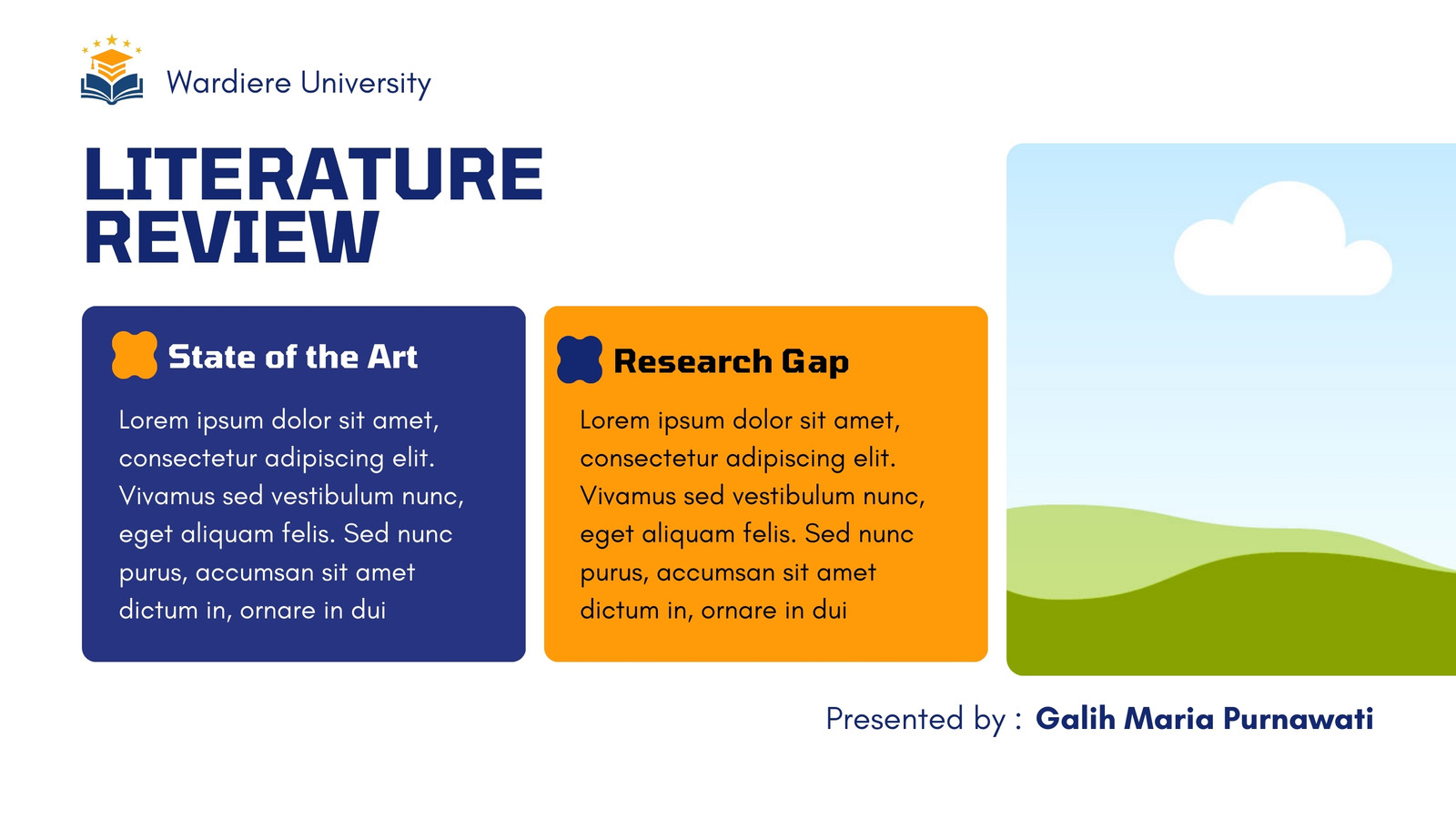 Wardiere University

LITERATURE REVIEW

State of the Art

Lorem ipsum dolor sit amet, consectetur adipiscing elit. Vivamus sed vestibulum nunc, eget aliquam felis. Sed nunc purus, accumsan sit amet dictum in, ornare in dui

Research Gap

Lorem ipsum dolor sit amet, consectetur adipiscing elit. Vivamus sed vestibulum nunc, eget aliquam felis. Sed nunc purus, accumsan sit amet dictum in, ornare in dui

Presented by : Galih Maria Purnawati